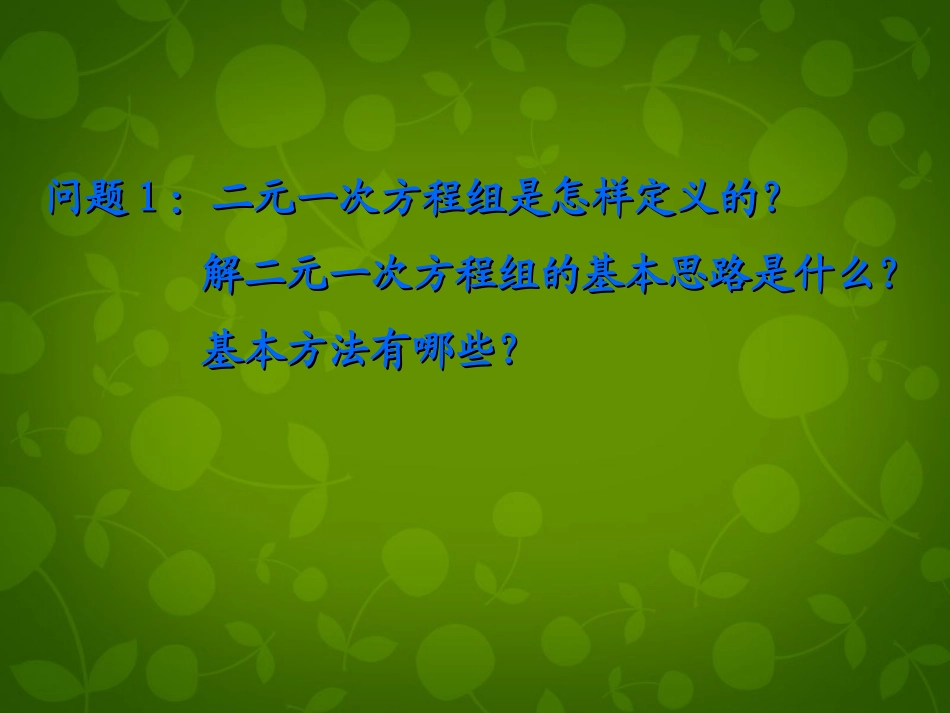 问题1：二元一次方程组是怎样定义的?

解二元一次方程组的基本思路是什么?

基本方法有哪些?